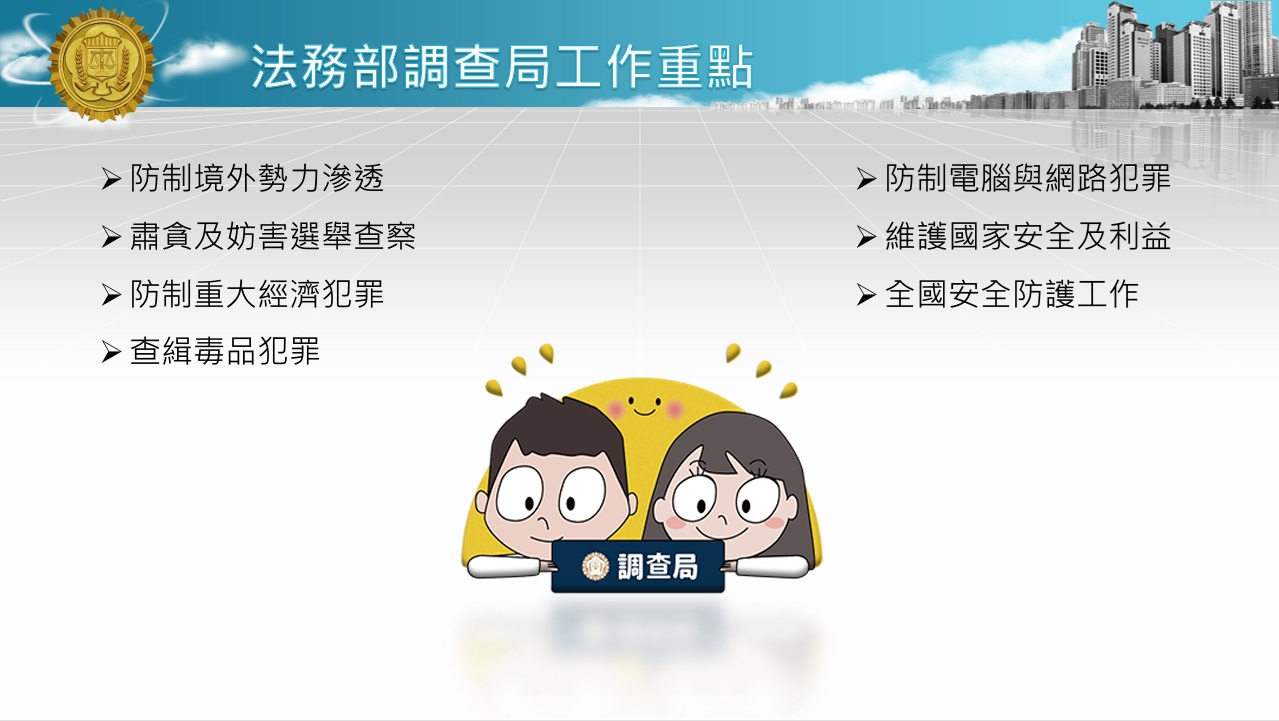 法務部調查局工作重點

➢ 防制境外勢力滲透
➢ 肅貪及妨害選舉查察
➢ 防制重大經濟犯罪
➢ 查緝毒品犯罪

➢ 防制電腦與網路犯罪
➢ 維護國家安全及利益
➢ 全國安全防護工作

調查局